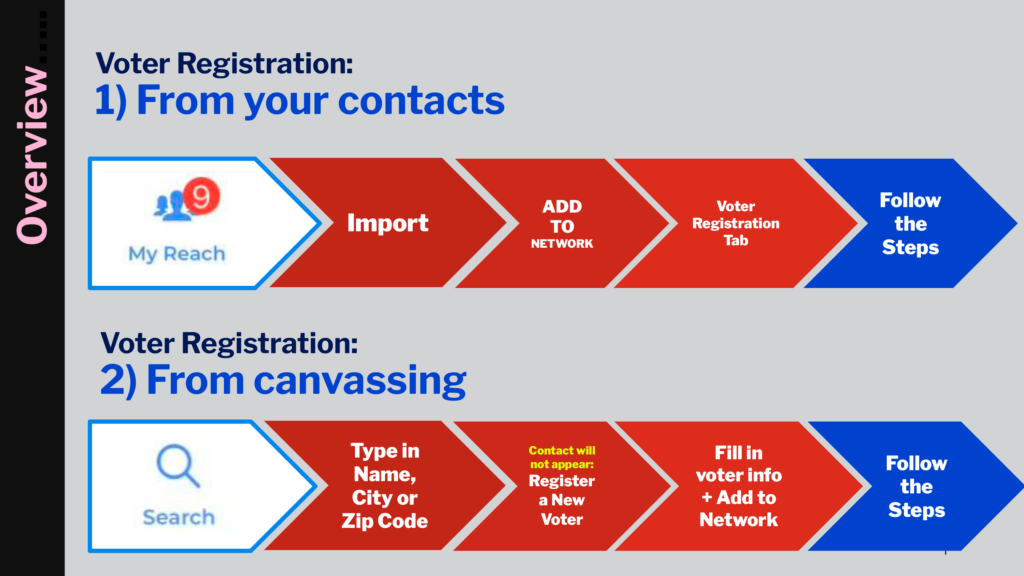 Overview

Voter Registration:
1) From your contacts

9
My Reach

Import

ADD TO NETWORK

Voter Registration Tab

Follow the Steps

Voter Registration:
2) From canvassing

Search

Type in Name, City or Zip Code

Contact will not appear: Register a New Voter

Fill in voter info + Add to Network

Follow the Steps